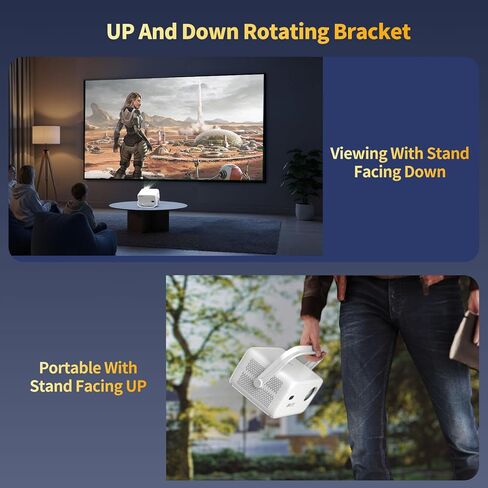 UP And Down Rotating Bracket

Viewing With Stand Facing Down

Portable With Stand Facing UP